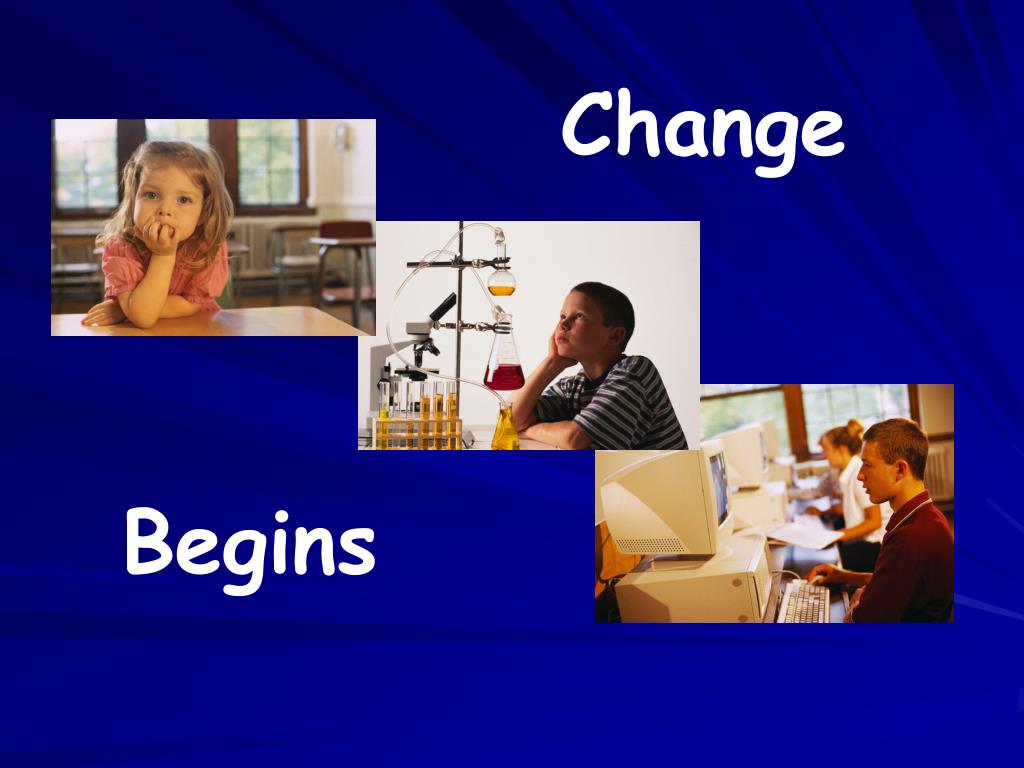 Change

Begins